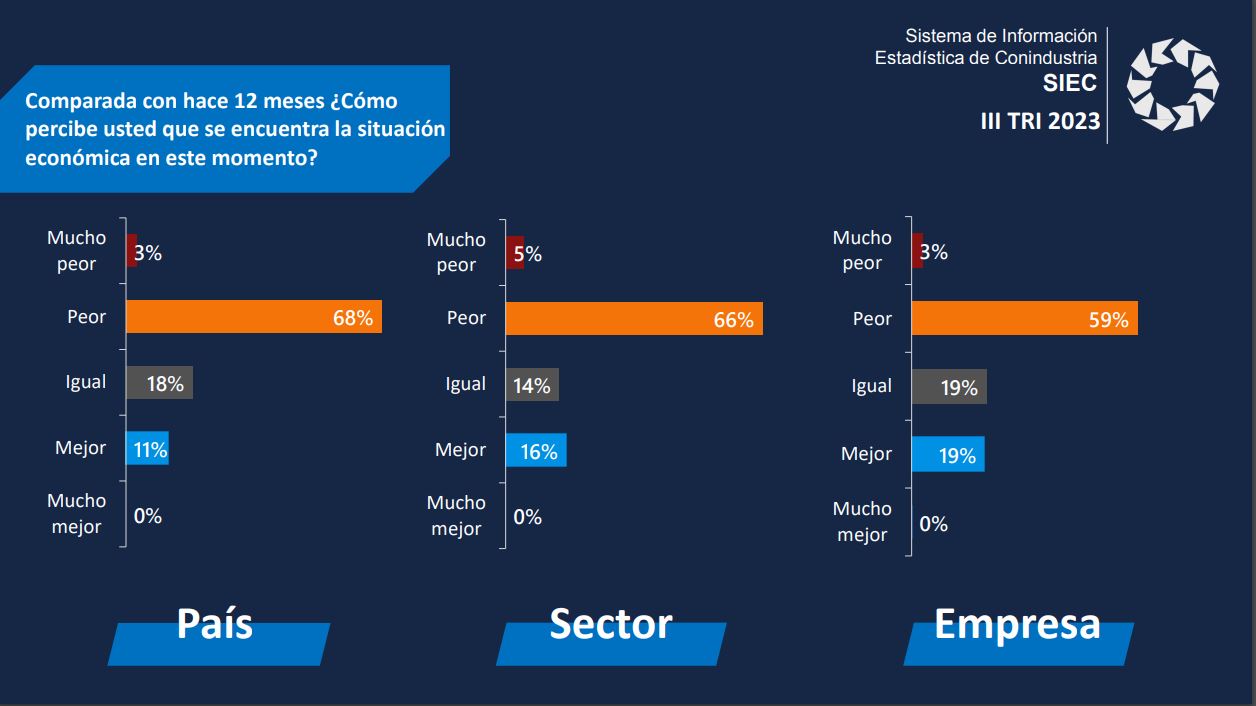 Sistema de Información
Estadística de Conindustria
SIEC
III TRI 2023

Comparada con hace 12 meses ¿Cómo percibe usted que se encuentra la situación económica en este momento?

Mucho peor 3%
Peor 68%
Igual 18%
Mejor 11%
Mucho mejor 0%

País

Mucho peor 5%
Peor 66%
Igual 14%
Mejor 16%
Mucho mejor 0%

Sector

Mucho peor 3%
Peor 59%
Igual 19%
Mejor 19%
Mucho mejor 0%

Empresa